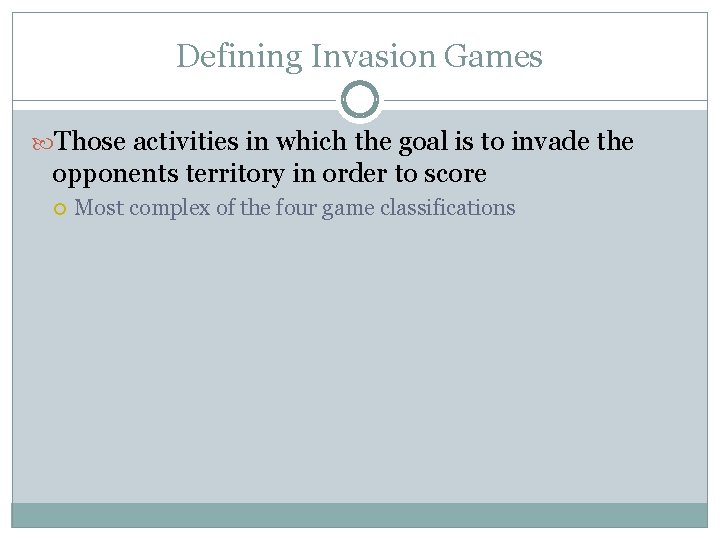 Defining Invasion Games

Those activities in which the goal is to invade the opponents territory in order to score

Most complex of the four game classifications